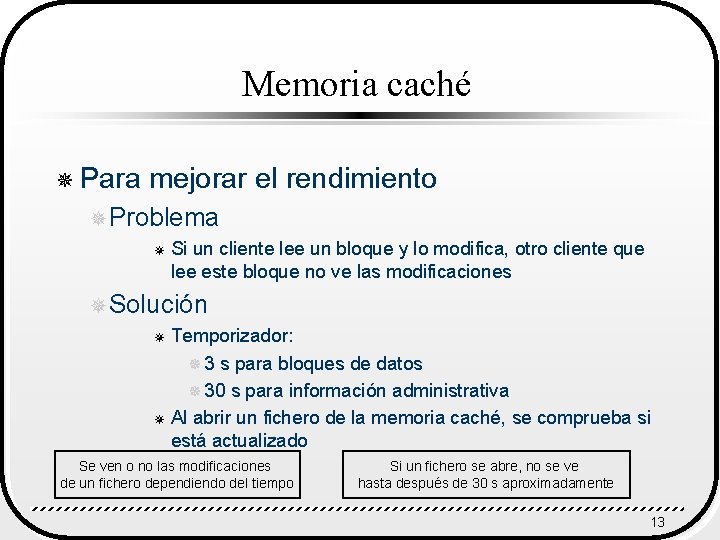 Memoria caché

Para mejorar el rendimiento

Problema

Si un cliente lee un bloque y lo modifica, otro cliente que lee este bloque no ve las modificaciones

Solución

Temporizador:

3 s para bloques de datos

30 s para información administrativa

Al abrir un fichero de la memoria caché, se comprueba si está actualizado

Se ven o no las modificaciones de un fichero dependiendo del tiempo

Si un fichero se abre, no se ve hasta después de 30 s aproximadamente

13